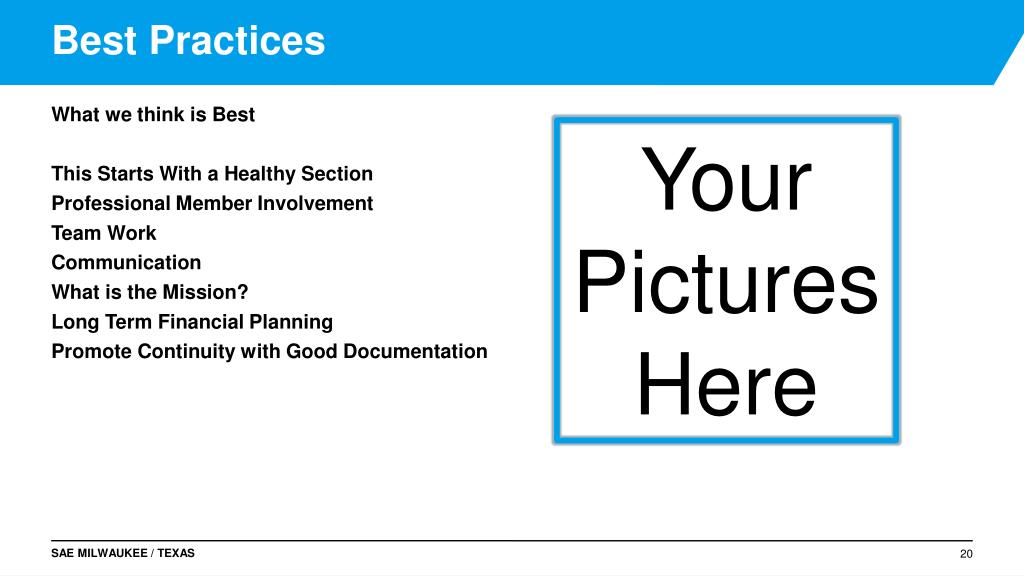 Best Practices

What we think is Best

This Starts With a Healthy Section
Professional Member Involvement
Team Work
Communication
What is the Mission?
Long Term Financial Planning
Promote Continuity with Good Documentation

Your Pictures Here

SAE MILWAUKEE / TEXAS

20